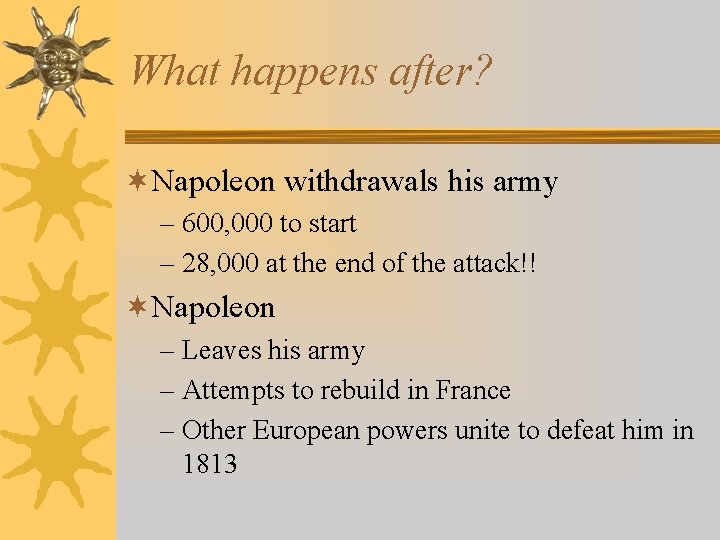 What happens after?

Napoleon withdrawals his army
– 600,000 to start
– 28,000 at the end of the attack!!

Napoleon
– Leaves his army
– Attempts to rebuild in France
– Other European powers unite to defeat him in 1813